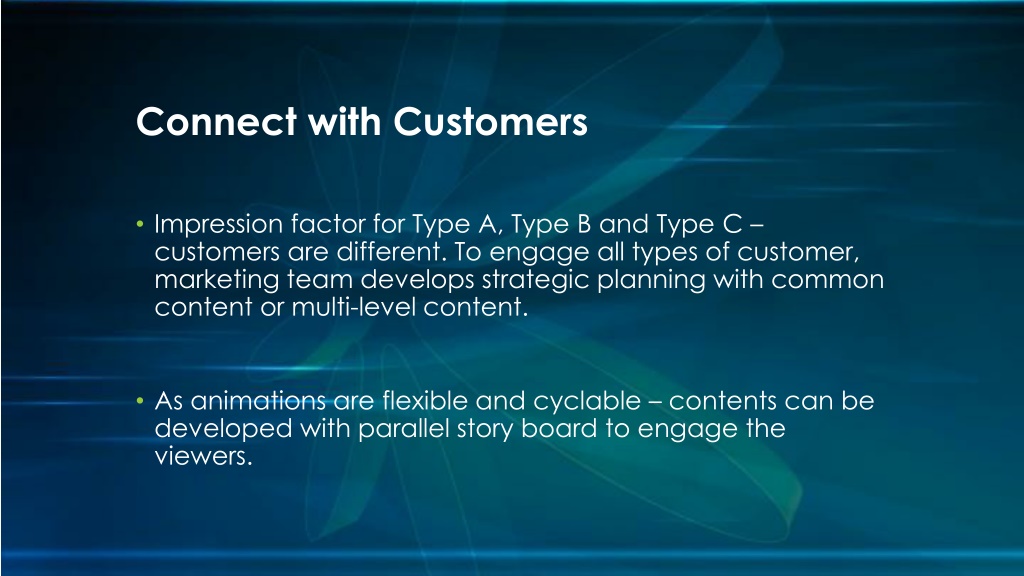 Connect with Customers

• Impression factor for Type A, Type B and Type C – customers are different. To engage all types of customer, marketing team develops strategic planning with common content or multi-level content.

• As animations are flexible and cyclable – contents can be developed with parallel story board to engage the viewers.